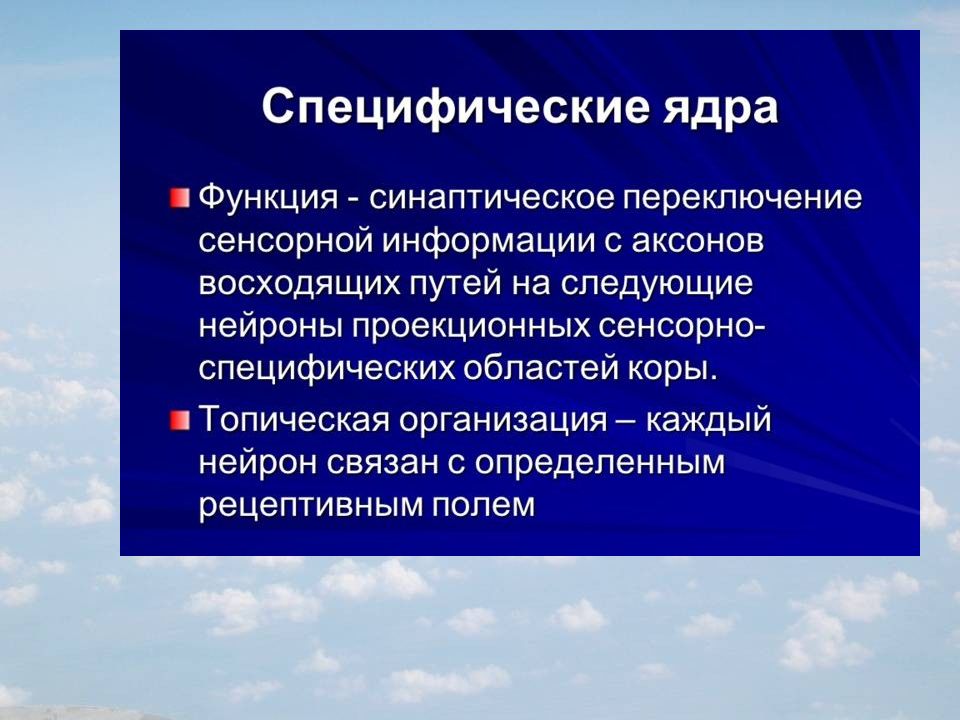 Специфические ядра

Функция - синаптическое переключение сенсорной информации с аксонов восходящих путей на следующие нейроны проекционных сенсорно-специфических областей коры.

Топическая организация – каждый нейрон связан с определенным рецептивным полем